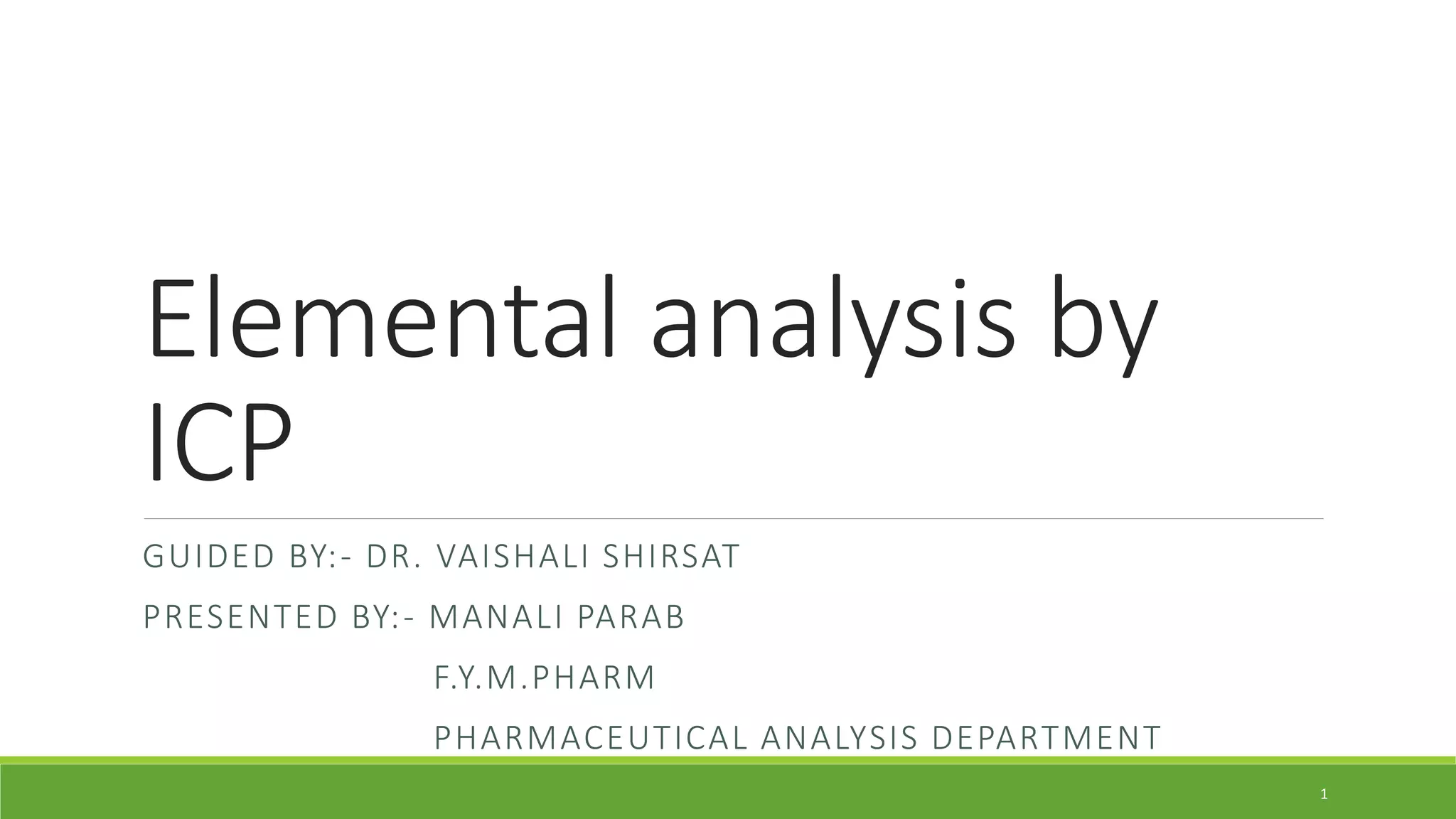 Elemental analysis by ICP

GUIDED BY:- DR. VAISHALI SHIRSAT

PRESENTED BY:- MANALI PARAB

F.Y.M.PHARM

PHARMACEUTICAL ANALYSIS DEPARTMENT

1